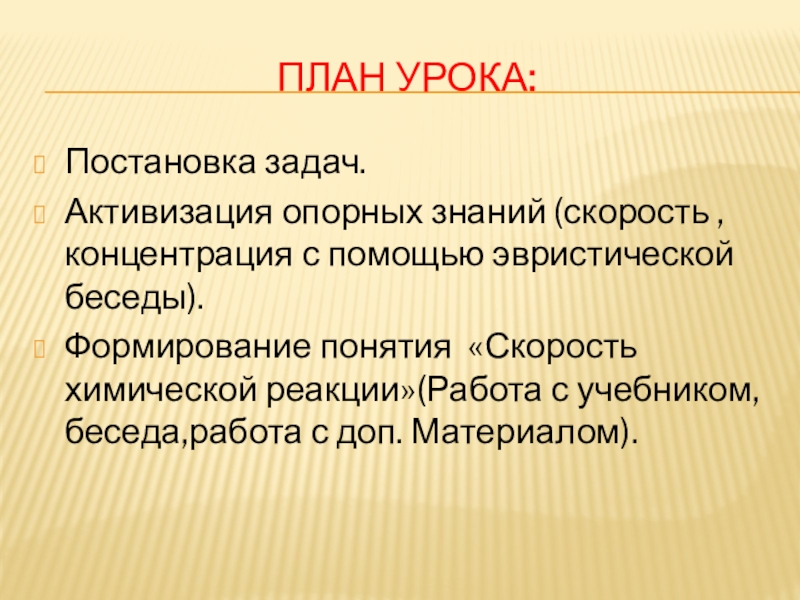 ПЛАН УРОКА:

Постановка задач.

Активизация опорных знаний (скорость , концентрация с помощью эвристической беседы).

Формирование понятия «Скорость химической реакции»(Работа с учебником, беседа,работа с доп. Материалом).